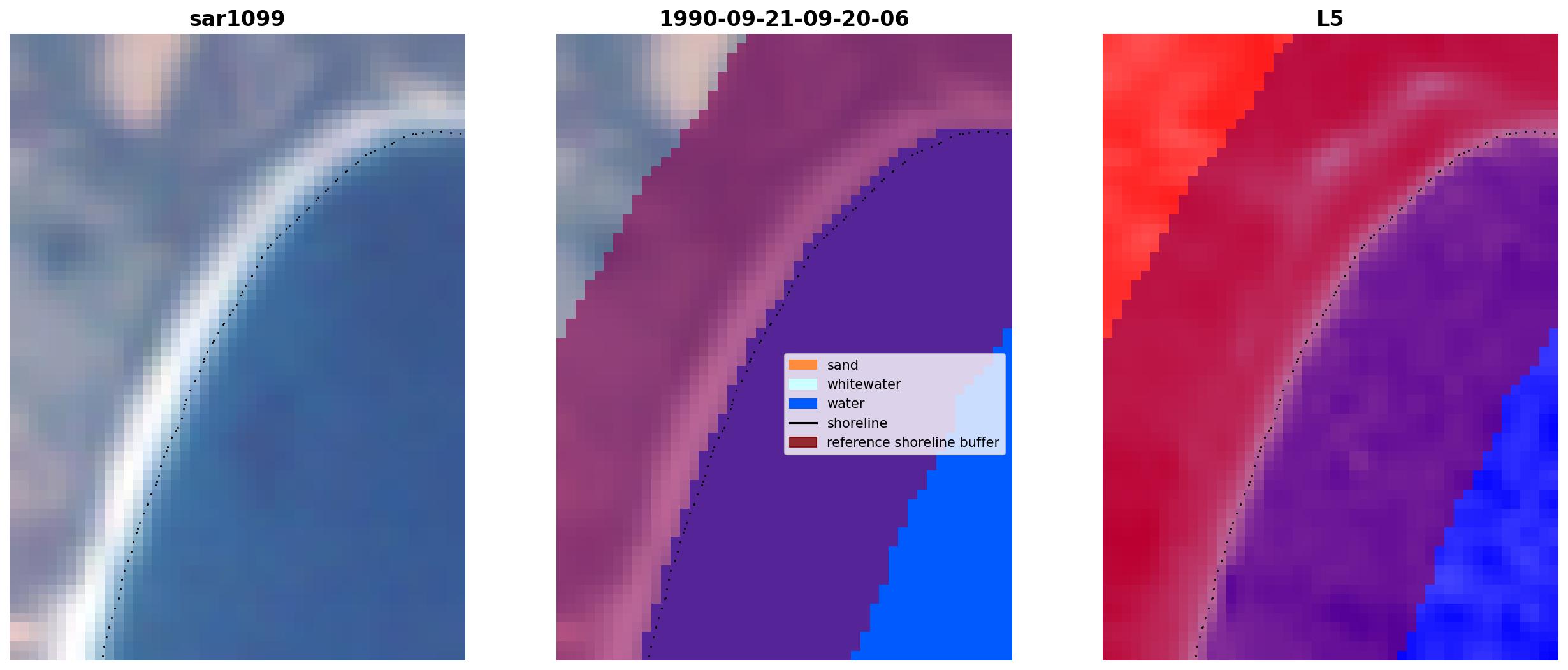 sar1099

1990-09-21-09-20-06

sand
whitewater
water
shoreline
reference shoreline buffer

L5